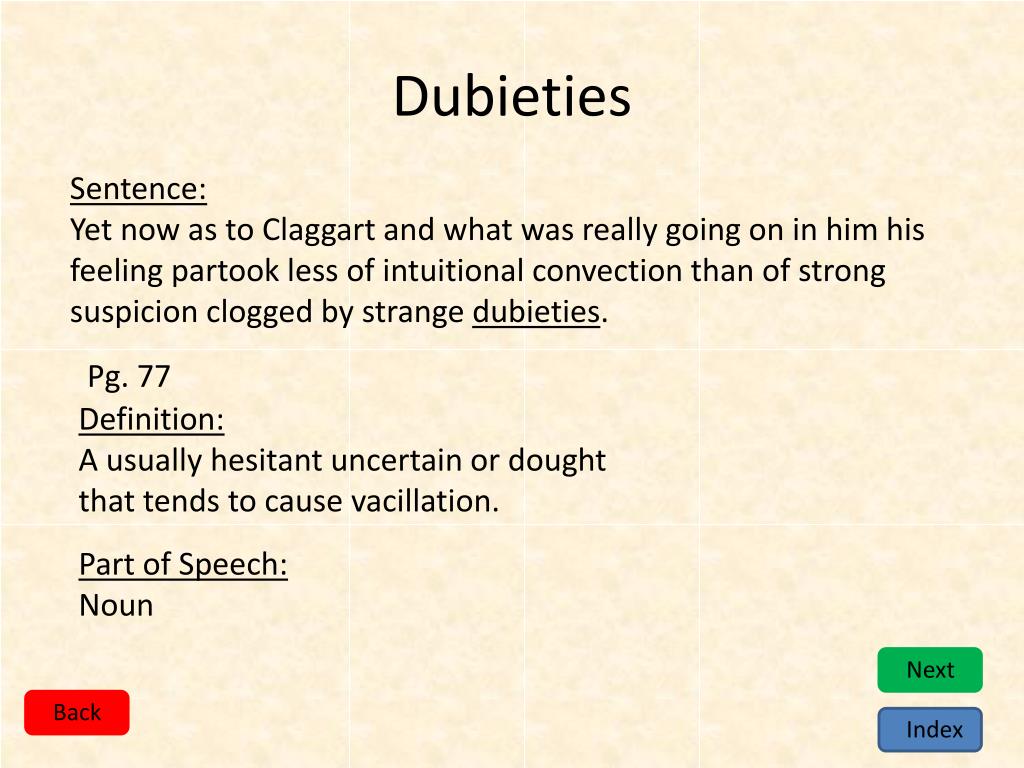 Dubieties

Sentence:
Yet now as to Claggart and what was really going on in him his feeling partook less of intuitional convection than of strong suspicion clogged by strange dubieties.

Pg. 77

Definition:
A usually hesitant uncertain or dought that tends to cause vacillation.

Part of Speech:
Noun

Next

Back

Index